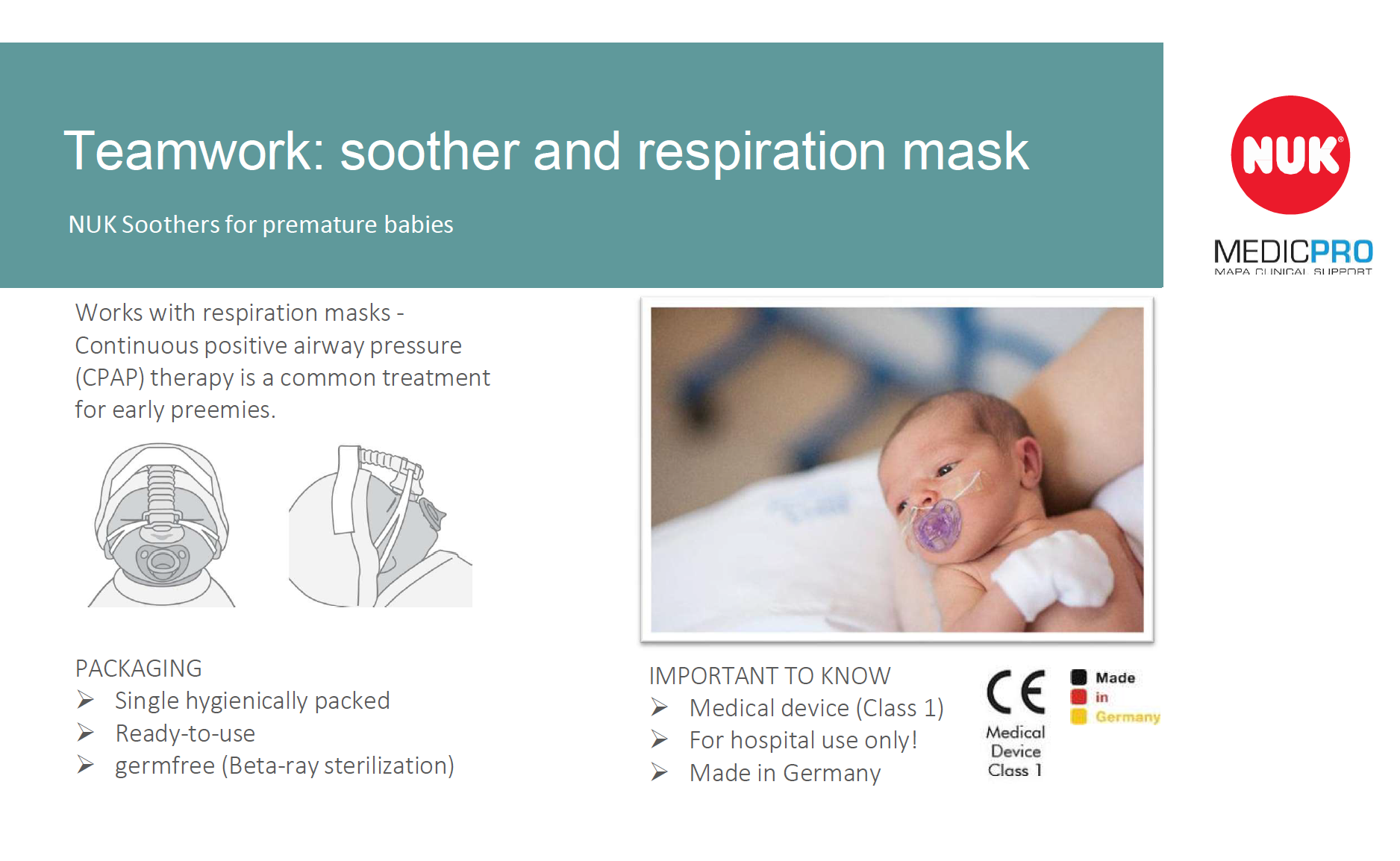 Teamwork: soother and respiration mask

NUK Soothers for premature babies

NUK

MEDICPRO
MAPA CLINICAL SUPPORT

Works with respiration masks - Continuous positive airway pressure (CPAP) therapy is a common treatment for early preemies.

PACKAGING
➢ Single hygienically packed
➢ Ready-to-use
➢ germfree (Beta-ray sterilization)

IMPORTANT TO KNOW
➢ Medical device (Class 1)
➢ For hospital use only!
➢ Made in Germany

CE
Medical Device Class 1

Made in Germany